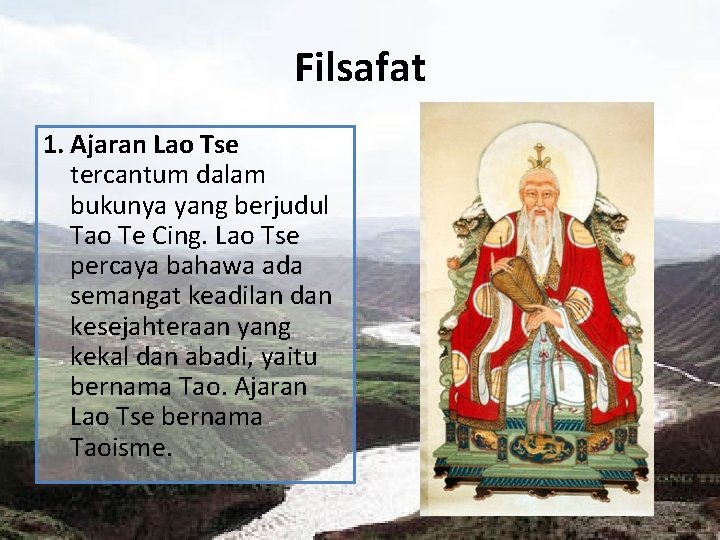 Filsafat

1. Ajaran Lao Tse tercantum dalam bukunya yang berjudul Tao Te Cing. Lao Tse percaya bahawa ada semangat keadilan dan kesejahteraan yang kekal dan abadi, yaitu bernama Tao. Ajaran Lao Tse bernama Taoisme.